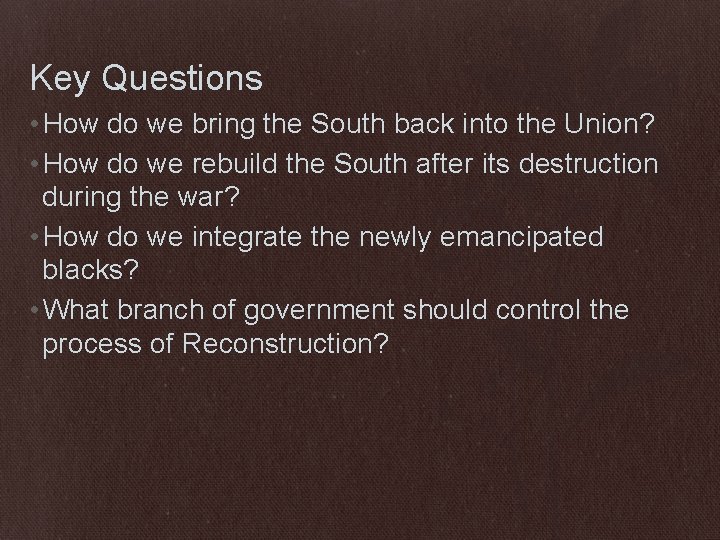 Key Questions

• How do we bring the South back into the Union?

• How do we rebuild the South after its destruction during the war?

• How do we integrate the newly emancipated blacks?

• What branch of government should control the process of Reconstruction?